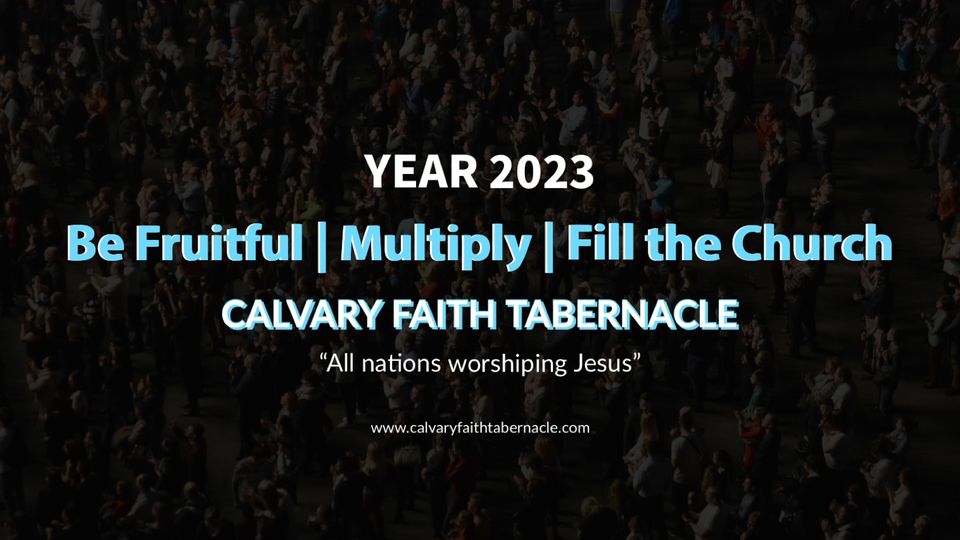 YEAR 2023

Be Fruitful | Multiply | Fill the Church

CALVARY FAITH TABERNACLE

“All nations worshiping Jesus”

www.calvaryfaithtabernacle.com